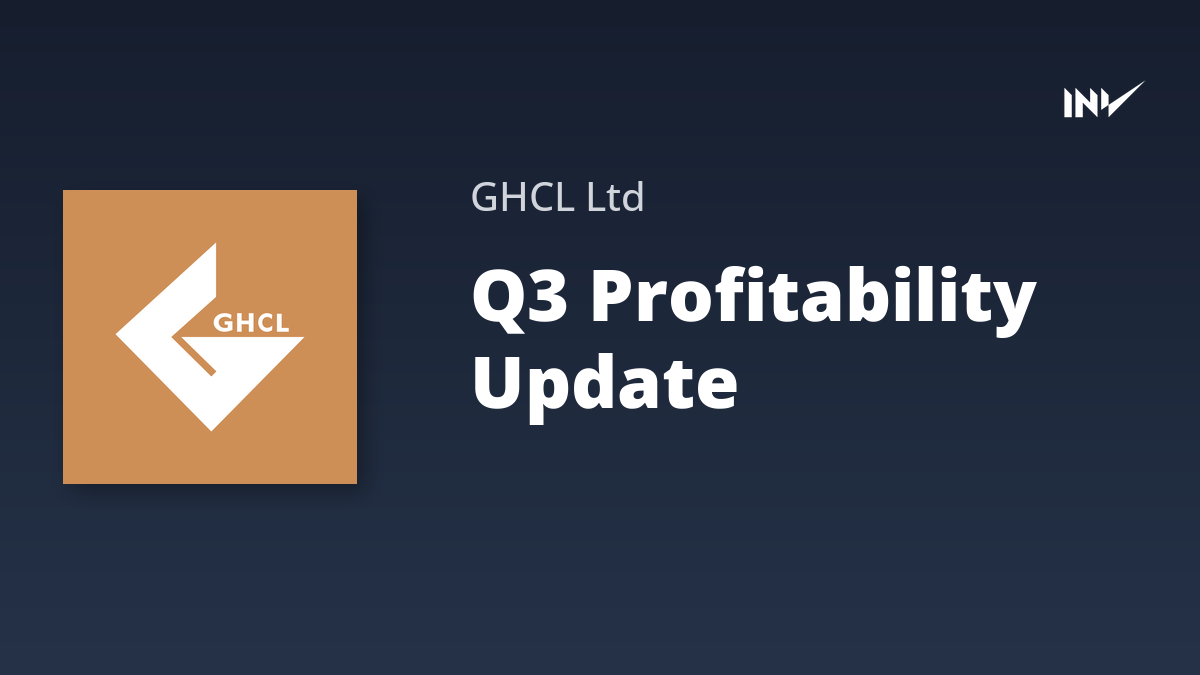 INV

GHCL

GHCL Ltd

Q3 Profitability Update